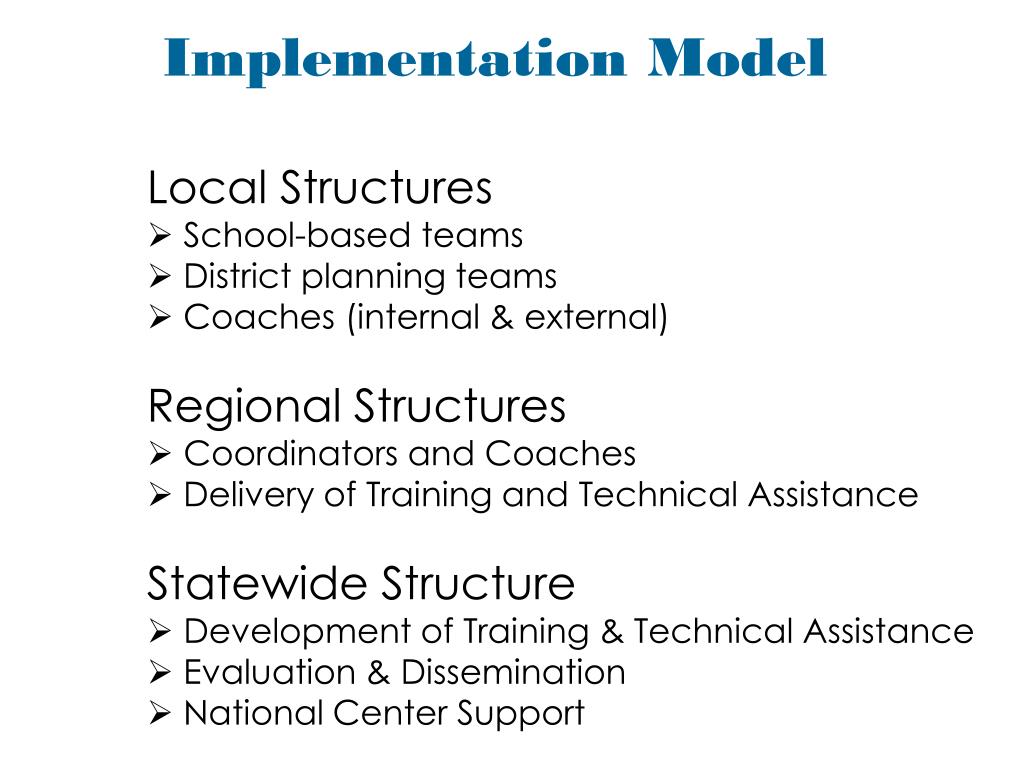 Implementation Model

Local Structures
➢ School-based teams
➢ District planning teams
➢ Coaches (internal & external)

Regional Structures
➢ Coordinators and Coaches
➢ Delivery of Training and Technical Assistance

Statewide Structure
➢ Development of Training & Technical Assistance
➢ Evaluation & Dissemination
➢ National Center Support